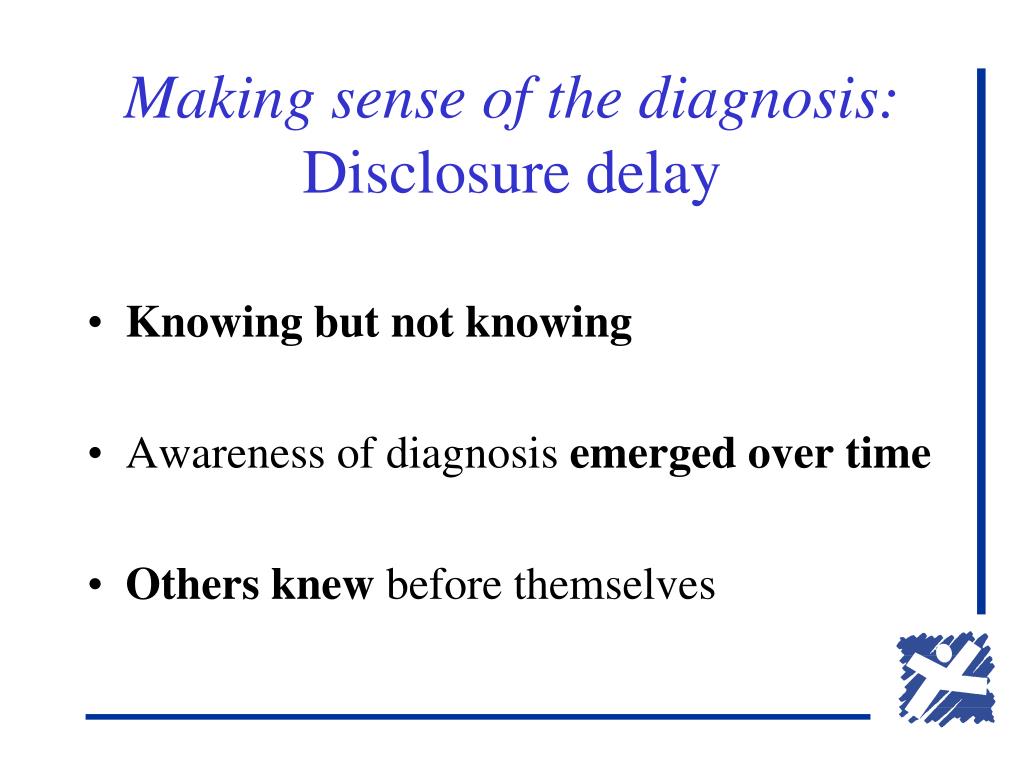 Making sense of the diagnosis:
Disclosure delay

• Knowing but not knowing

• Awareness of diagnosis emerged over time

• Others knew before themselves